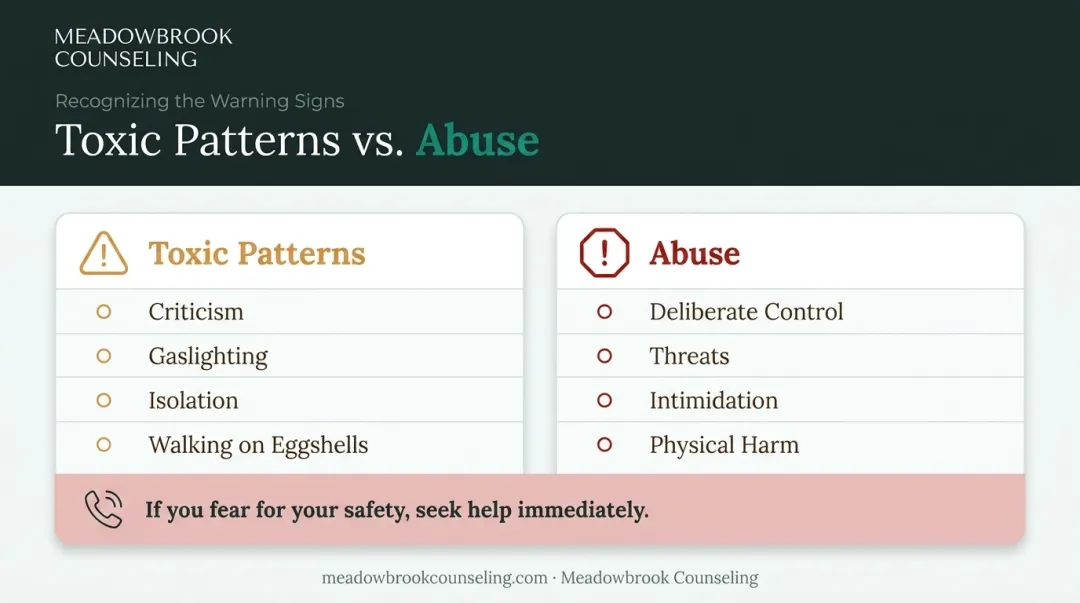 MEADOWBROOK
COUNSELING

Recognizing the Warning Signs

Toxic Patterns vs. Abuse

Toxic Patterns

Criticism

Gaslighting

Isolation

Walking on Eggshells

Abuse

Deliberate Control

Threats

Intimidation

Physical Harm

If you fear for your safety, seek help immediately.

meadowbrookcounseling.com · Meadowbrook Counseling